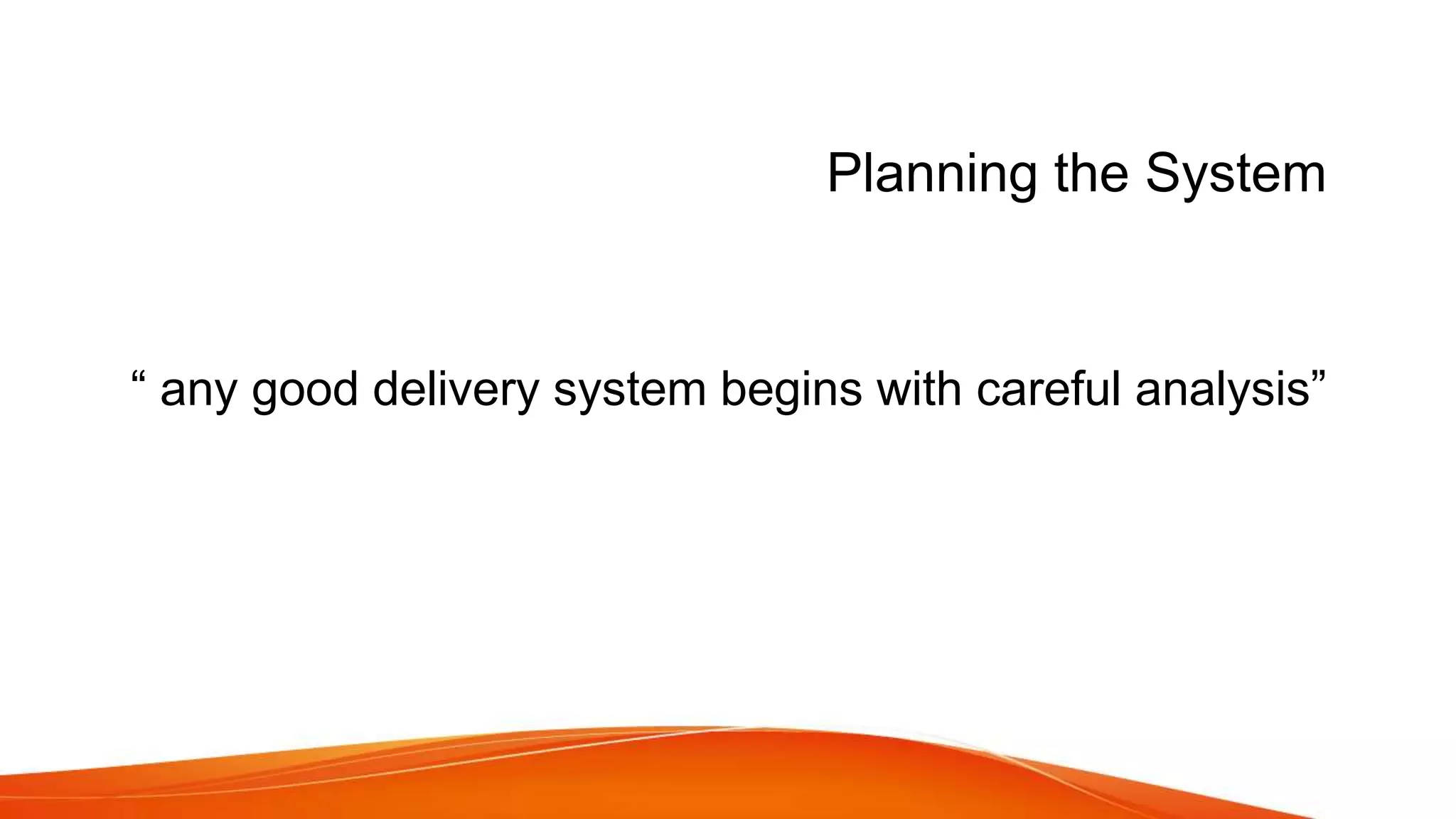 Planning the System

“ any good delivery system begins with careful analysis”